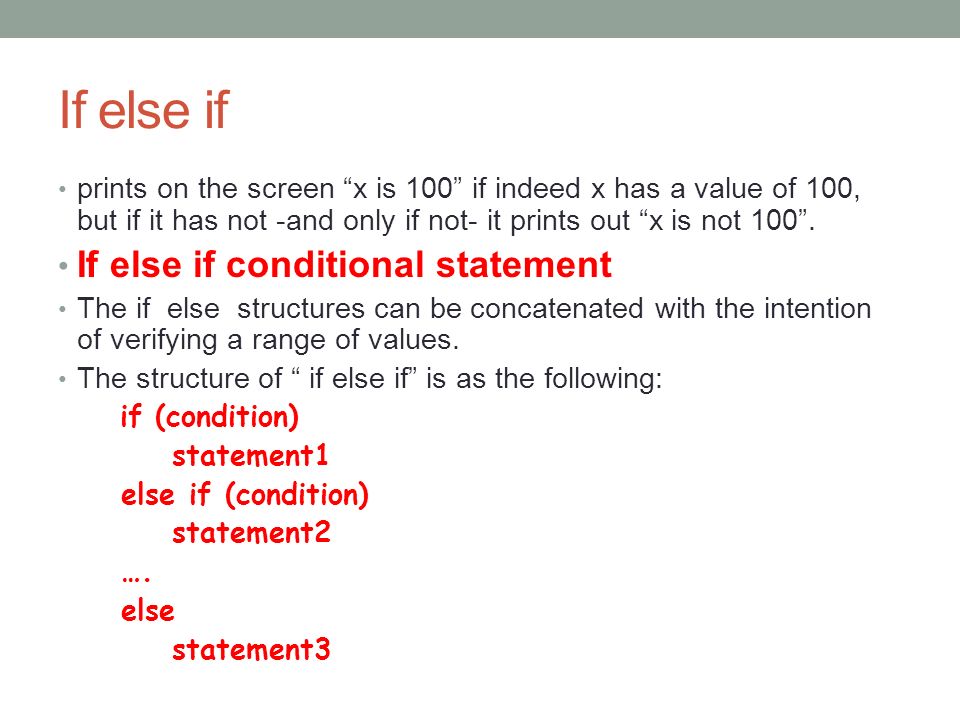 If else if

• prints on the screen “x is 100” if indeed x has a value of 100, but if it has not -and only if not- it prints out “x is not 100”.

• If else if conditional statement

• The if else structures can be concatenated with the intention of verifying a range of values.

• The structure of “ if else if” is as the following:

if (condition)
statement1
else if (condition)
statement2
….
else
statement3